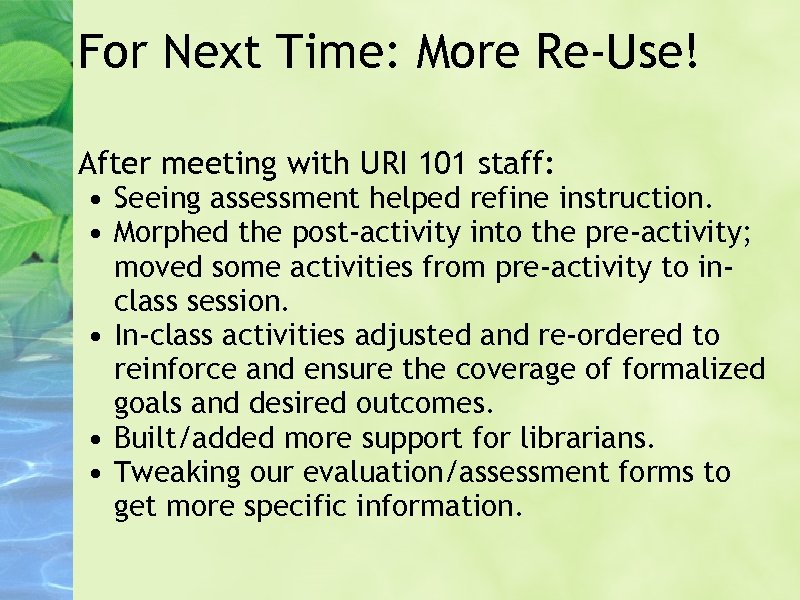 For Next Time: More Re-Use!

After meeting with URI 101 staff:
• Seeing assessment helped refine instruction.
• Morphed the post-activity into the pre-activity; moved some activities from pre-activity to in-class session.
• In-class activities adjusted and re-ordered to reinforce and ensure the coverage of formalized goals and desired outcomes.
• Built/added more support for librarians.
• Tweaking our evaluation/assessment forms to get more specific information.